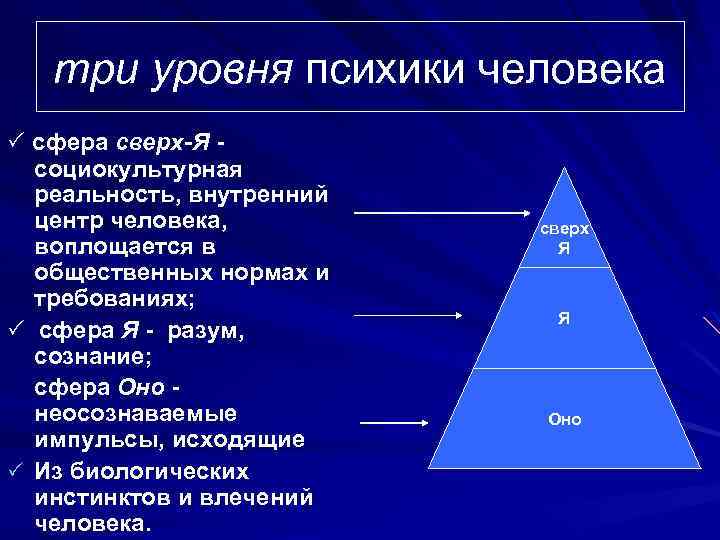 три уровня психики человека

✓ сфера сверх-Я - социокультурная реальность, внутренний центр человека, воплощается в общественных нормах и требованиях;

✓ сфера Я - разум, сознание;

сфера Оно - неосознаваемые импульсы, исходящие

✓ Из биологических инстинктов и влечений человека.

сверх Я

Я

Оно